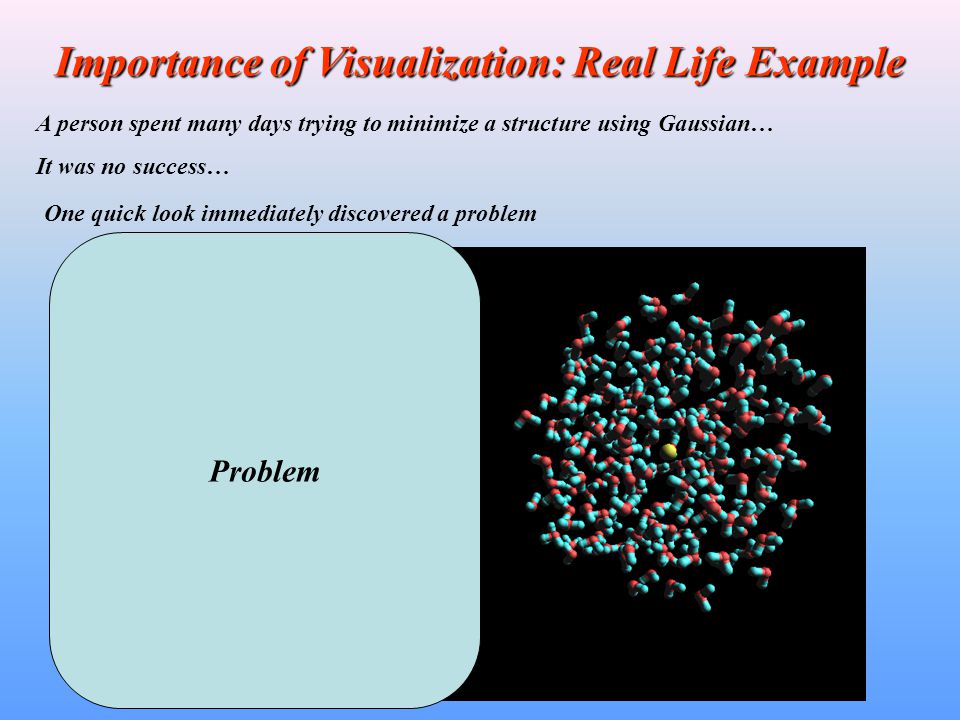 Importance of Visualization: Real Life Example

A person spent many days trying to minimize a structure using Gaussian…

It was no success…

One quick look immediately discovered a problem

Problem